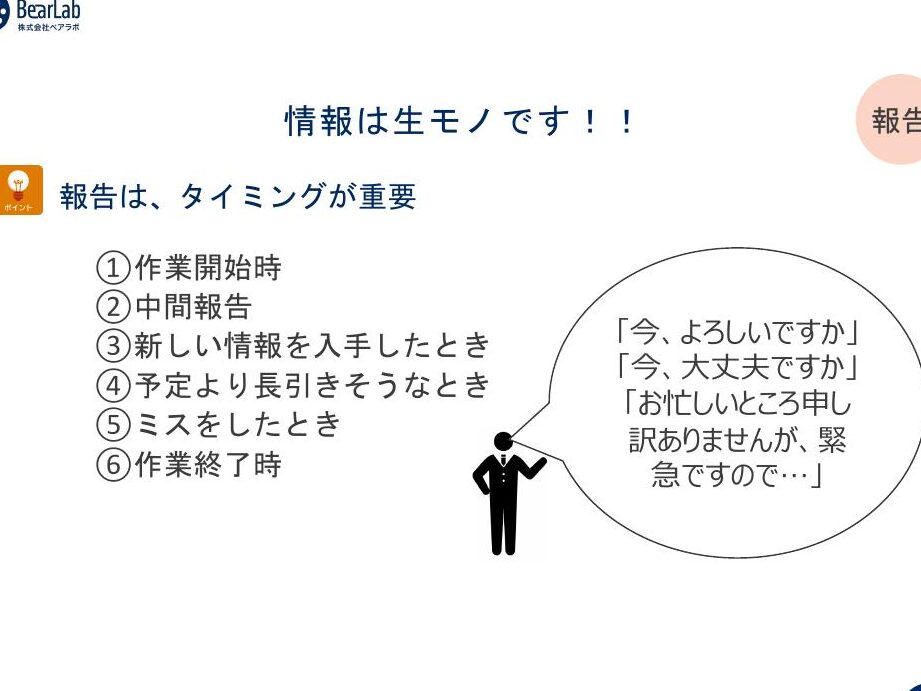 BearLab
株式会社ベアラボ

情報は生モノです！！

報告

ポイント

報告は、タイミングが重要

①作業開始時
②中間報告
③新しい情報を入手したとき
④予定より長引きそうなとき
⑤ミスをしたとき
⑥作業終了時

「今、よろしいですか」
「今、大丈夫ですか」
「お忙しいところ申し訳ありませんが、緊急ですので…」